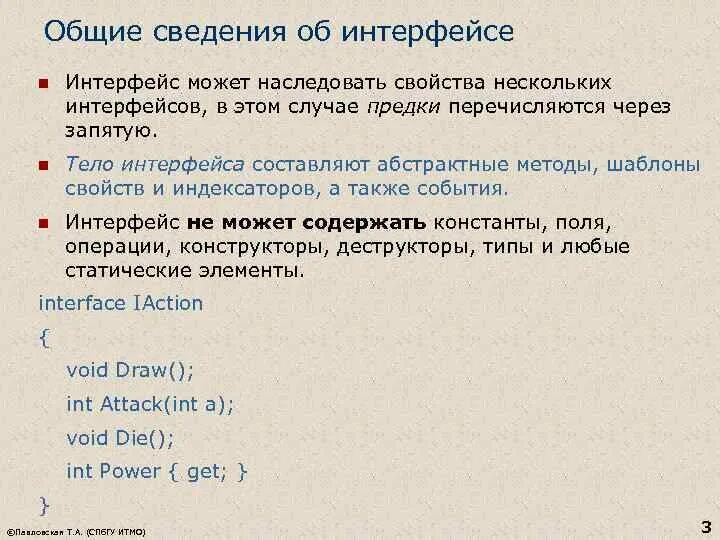 Общие сведения об интерфейсе

Интерфейс может наследовать свойства нескольких интерфейсов, в этом случае предки перечисляются через запятую.

Тело интерфейса составляют абстрактные методы, шаблоны свойств и индексаторов, а также события.

Интерфейс не может содержать константы, поля, операции, конструкторы, деструкторы, типы и любые статические элементы.

interface IAction
{
void Draw();
int Attack(int a);
void Die();
int Power { get; }
}

©Павловская Т.А. (СПбГУ ИТМО)

3